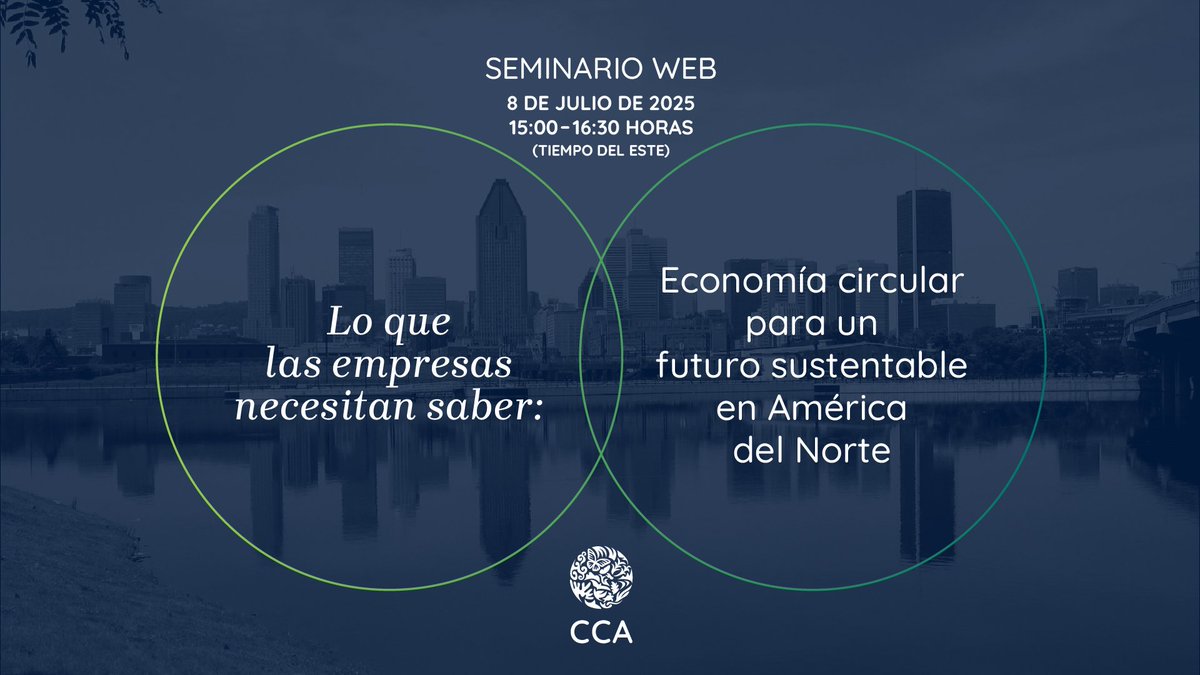 SEMINARIO WEB
8 DE JULIO DE 2025
15:00–16:30 HORAS
(TIEMPO DEL ESTE)

Lo que las empresas necesitan saber:

Economía circular para un futuro sustentable en América del Norte

CCA